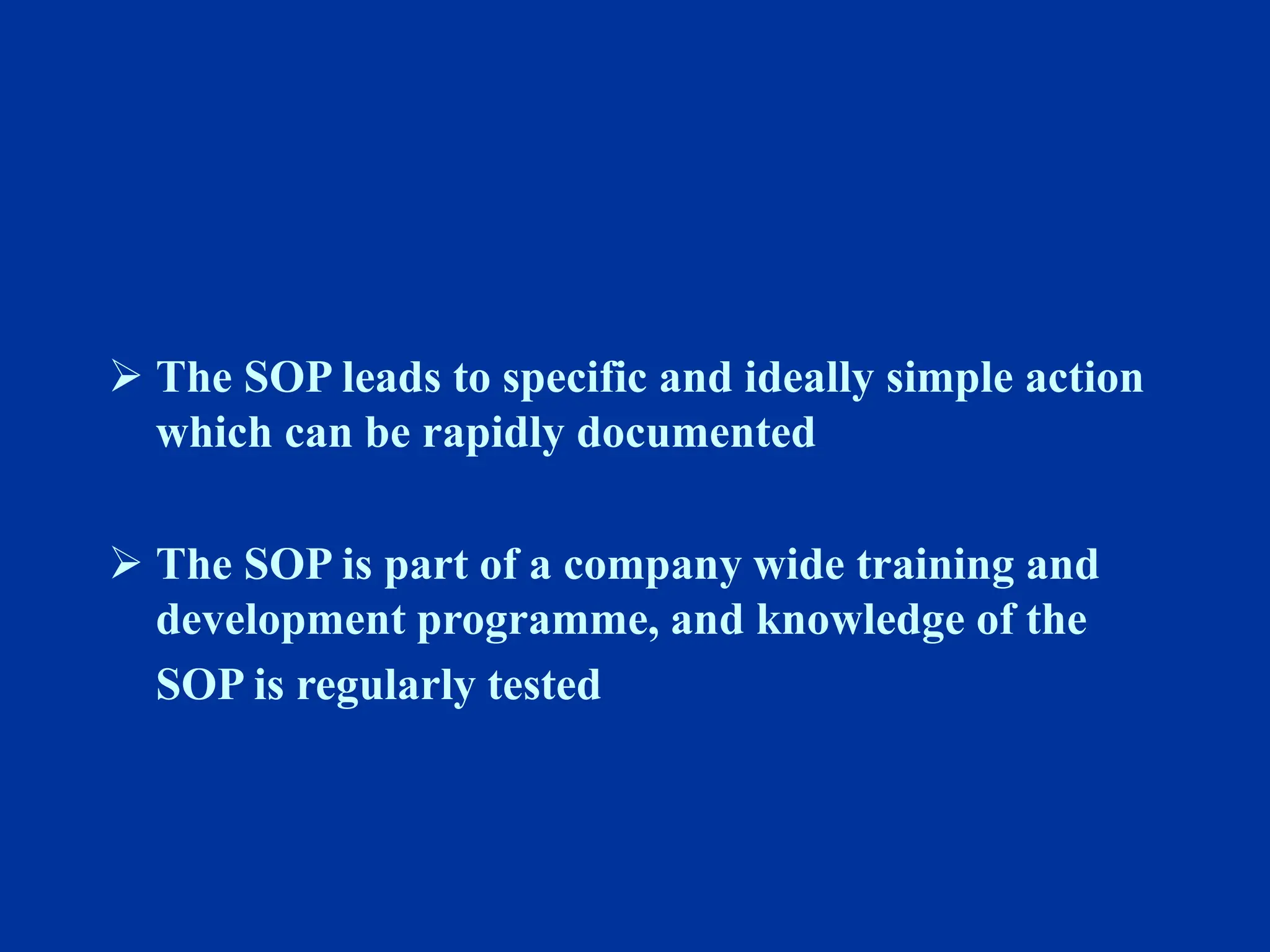 ➢ The SOP leads to specific and ideally simple action which can be rapidly documented

➢ The SOP is part of a company wide training and development programme, and knowledge of the SOP is regularly tested